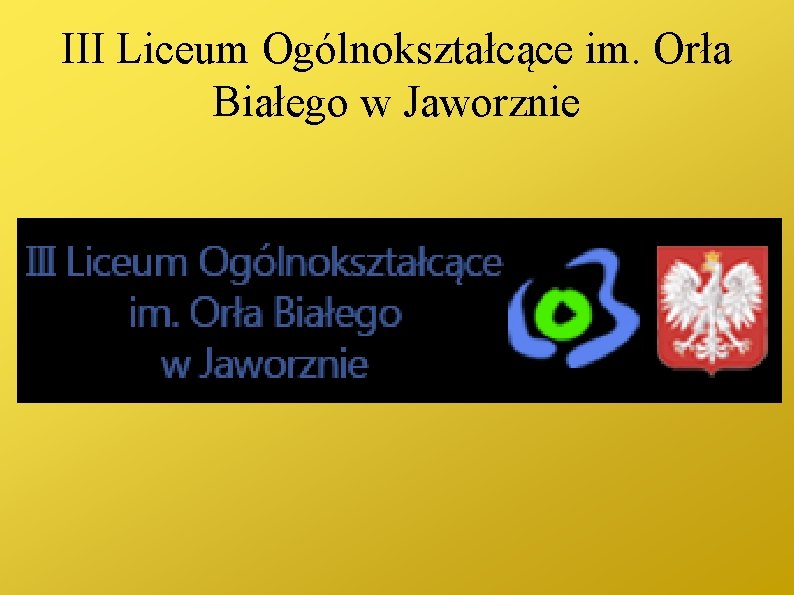 III Liceum Ogólnokształcące im. Orła Białego w Jaworznie

III Liceum Ogólnokształcące im. Orła Białego w Jaworznie